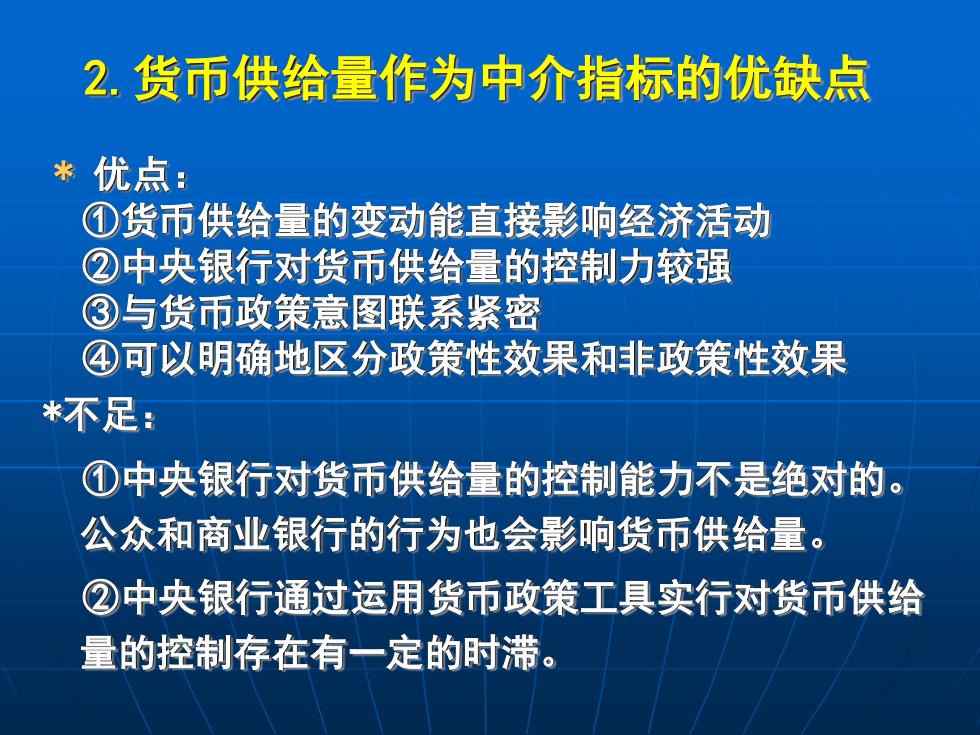 2. 货币供给量作为中介指标的优缺点

* 优点：
①货币供给量的变动能直接影响经济活动
②中央银行对货币供给量的控制力较强
③与货币政策意图联系紧密
④可以明确地区分政策性效果和非政策性效果

*不足：

①中央银行对货币供给量的控制能力不是绝对的。公众和商业银行的行为也会影响货币供给量。

②中央银行通过运用货币政策工具实行对货币供给量的控制存在有一定的时滞。